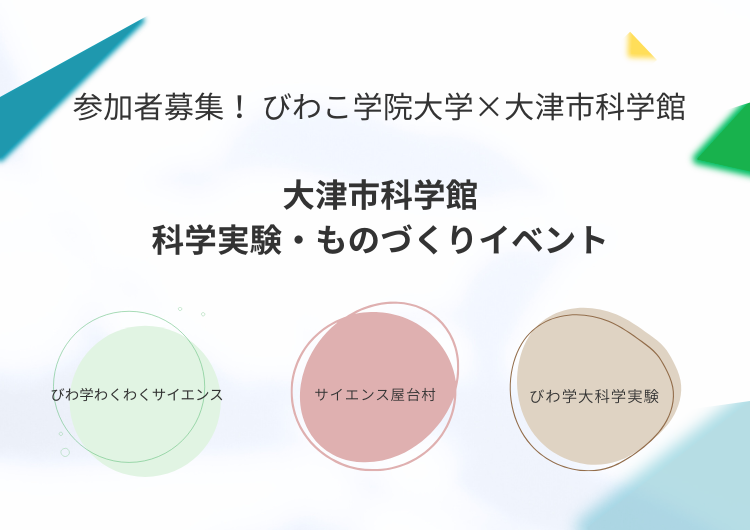 参加者募集！ びわこ学院大学×大津市科学館

大津市科学館
科学実験・ものづくりイベント

びわ学わくわくサイエンス

サイエンス屋台村

びわ学大科学実験